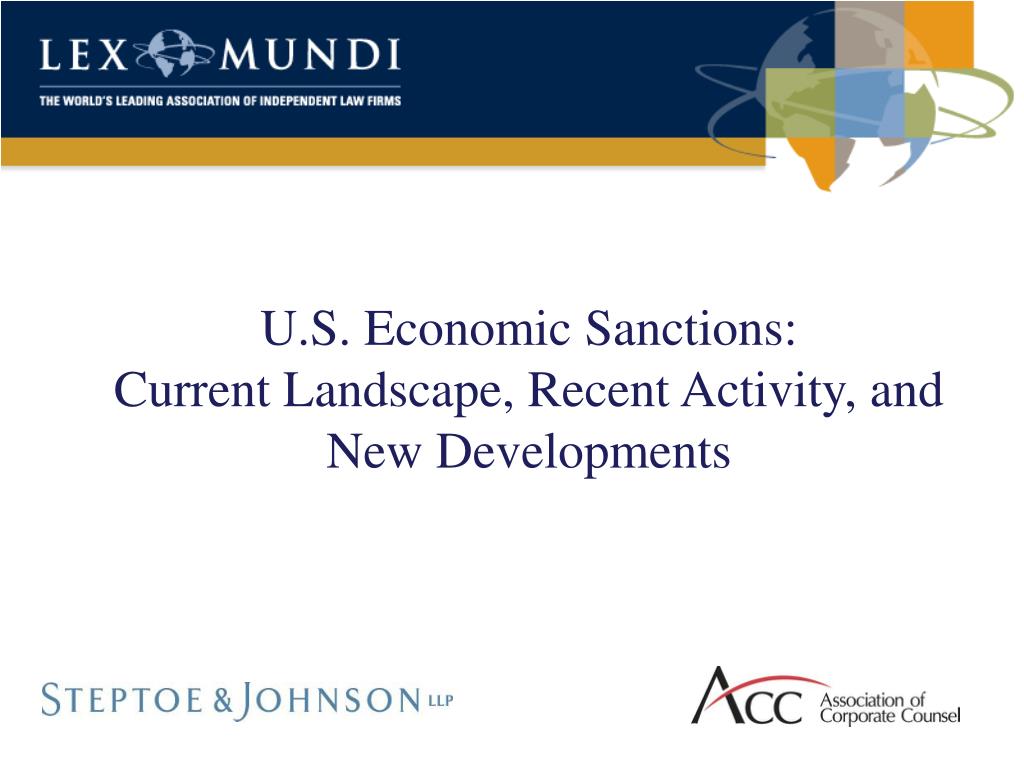 LEX MUNDI
THE WORLD'S LEADING ASSOCIATION OF INDEPENDENT LAW FIRMS

U.S. Economic Sanctions:
Current Landscape, Recent Activity, and New Developments

STEPTOE & JOHNSON LLP

ACC Association of Corporate Counsel